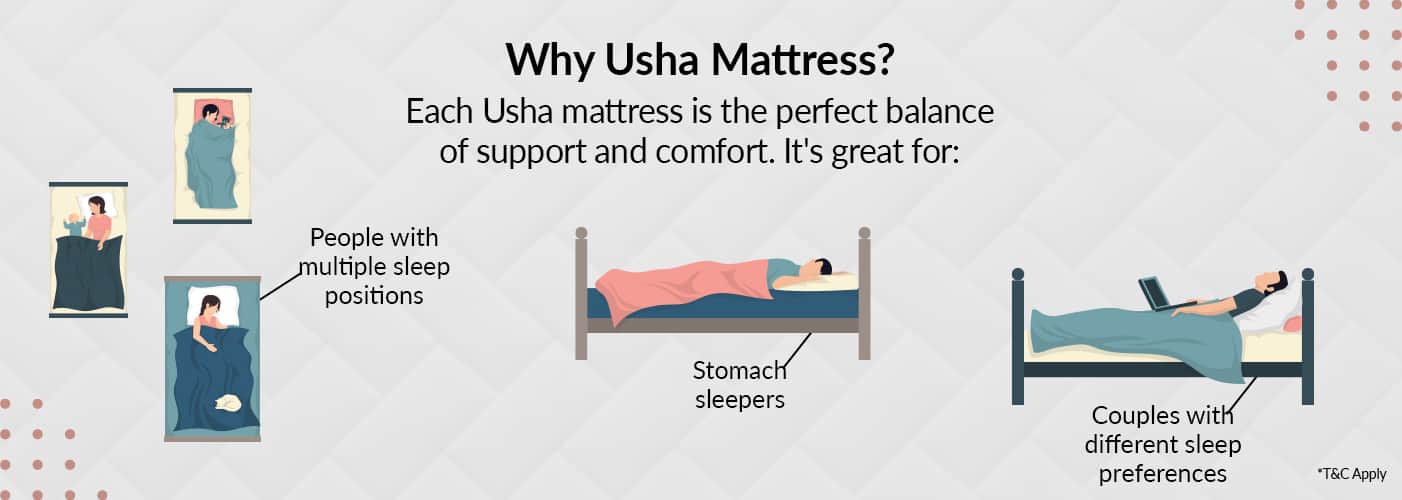 Why Usha Mattress?

Each Usha mattress is the perfect balance of support and comfort. It's great for:

People with multiple sleep positions

Stomach sleepers

Couples with different sleep preferences

*T&C Apply